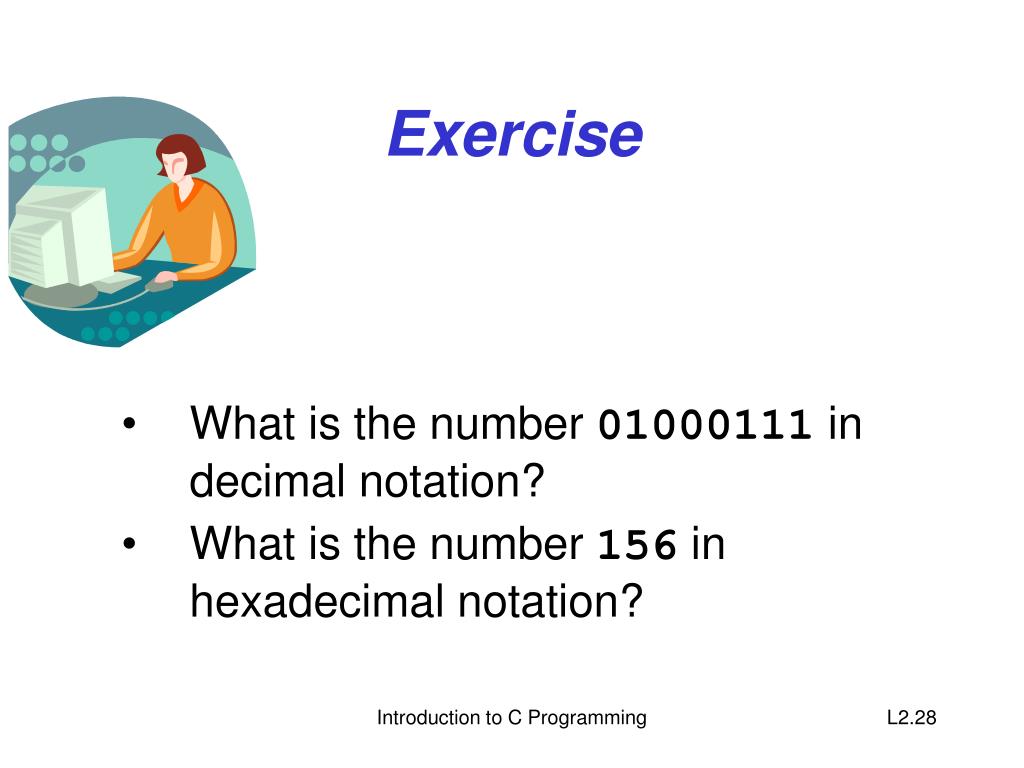 Exercise

• What is the number 01000111 in decimal notation?

• What is the number 156 in hexadecimal notation?

Introduction to C Programming

L2.28